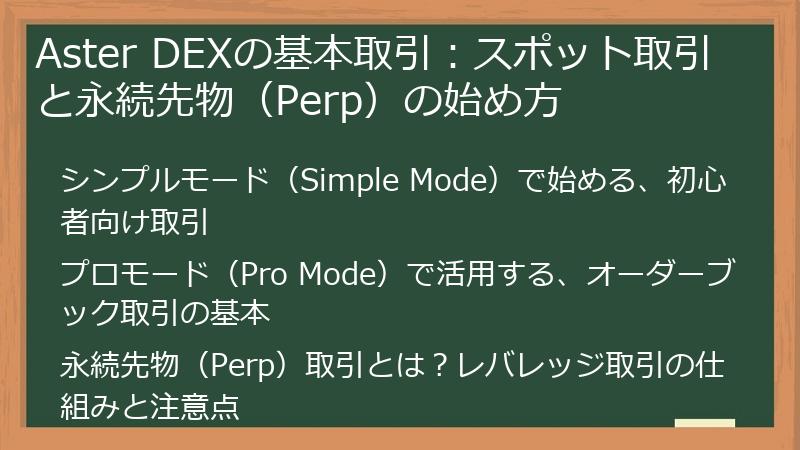 Aster DEXの基本取引：スポット取引と永続先物（Perp）の始め方

シンプルモード（Simple Mode）で始める、初心者向け取引

プロモード（Pro Mode）で活用する、オーダーブック取引の基本

永続先物（Perp）取引とは？レバレッジ取引の仕組みと注意点